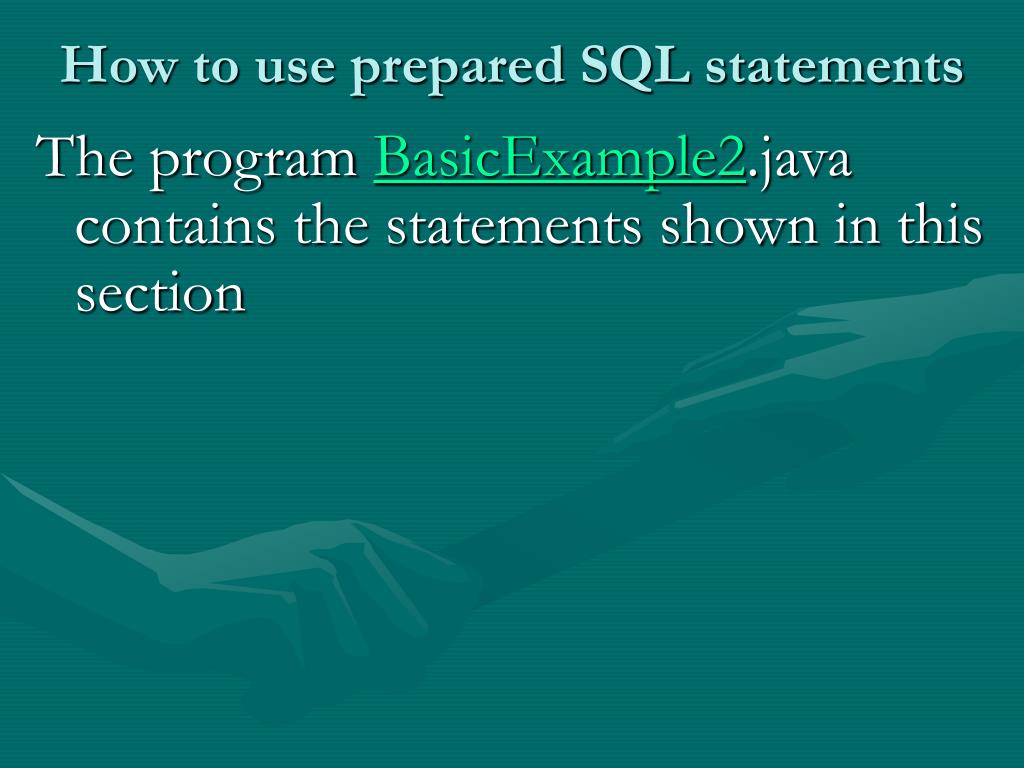 How to use prepared SQL statements

The program BasicExample2.java contains the statements shown in this section